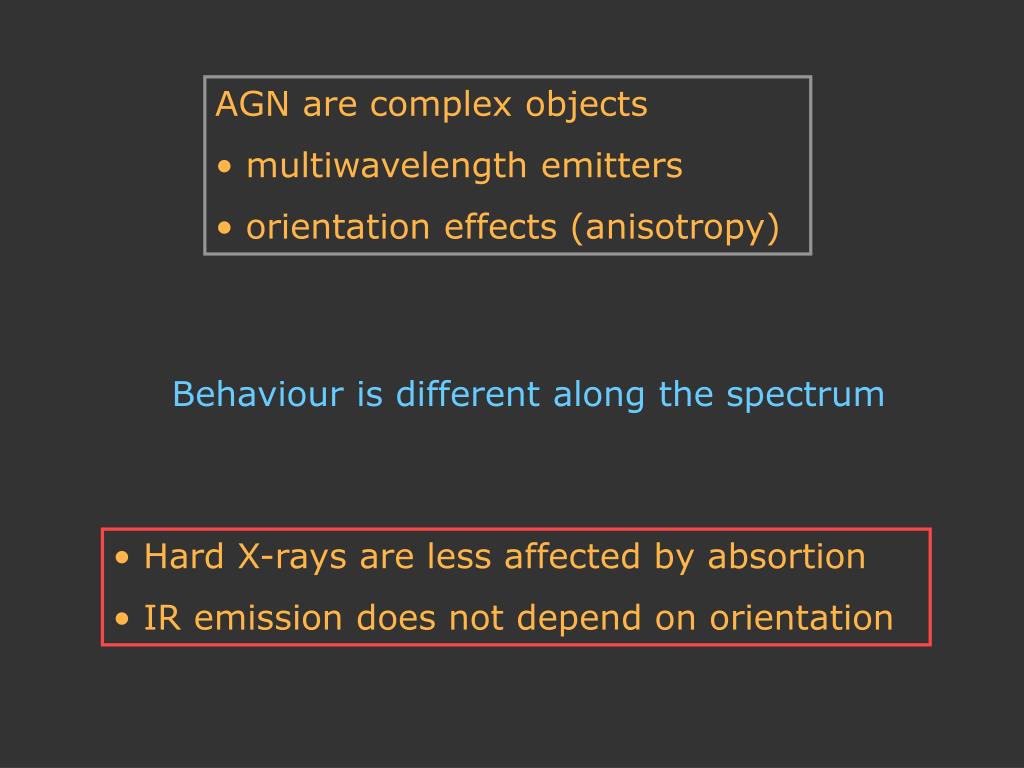 AGN are complex objects

• multiwavelength emitters

• orientation effects (anisotropy)

Behaviour is different along the spectrum

• Hard X-rays are less affected by absortion

• IR emission does not depend on orientation